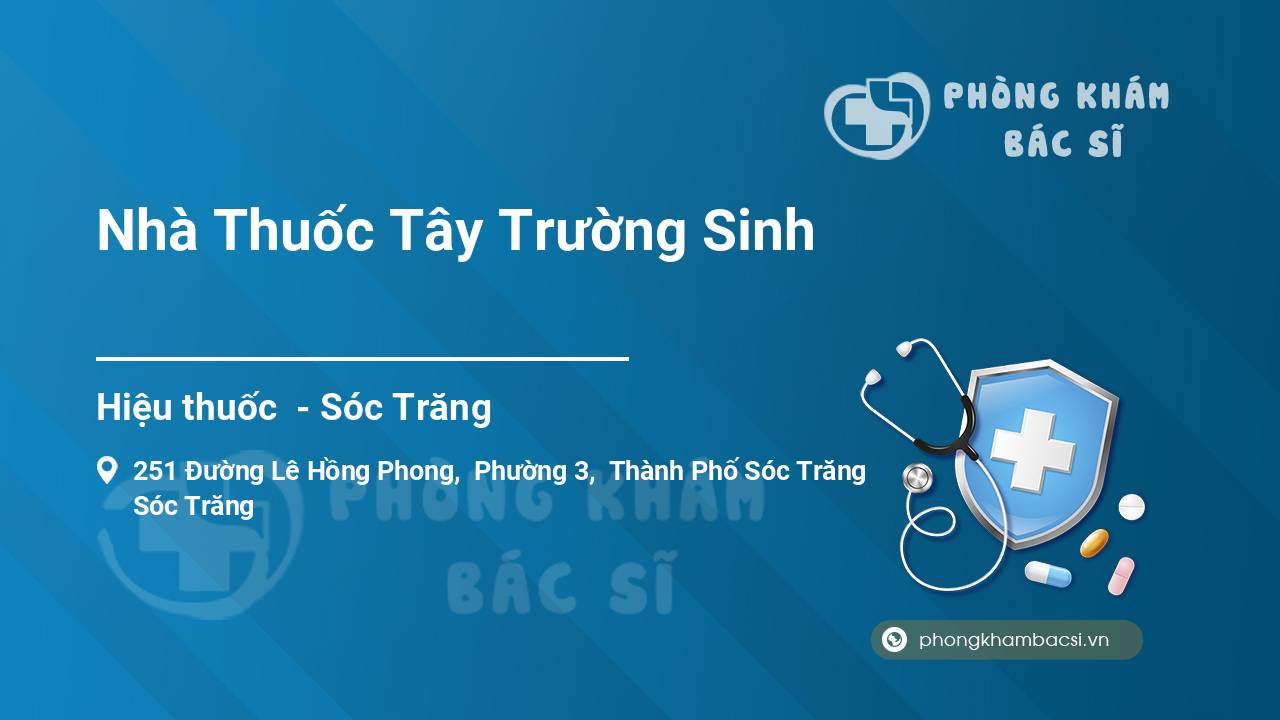 PHÒNG KHÁM
BÁC SĨ

Nhà Thuốc Tây Trường Sinh

Hiệu thuốc - Sóc Trăng

251 Đường Lê Hồng Phong, Phường 3, Thành Phố Sóc Trăng
Sóc Trăng

PHÒNG KHÁM
BÁC SĨ

phongkhambacsi.vn